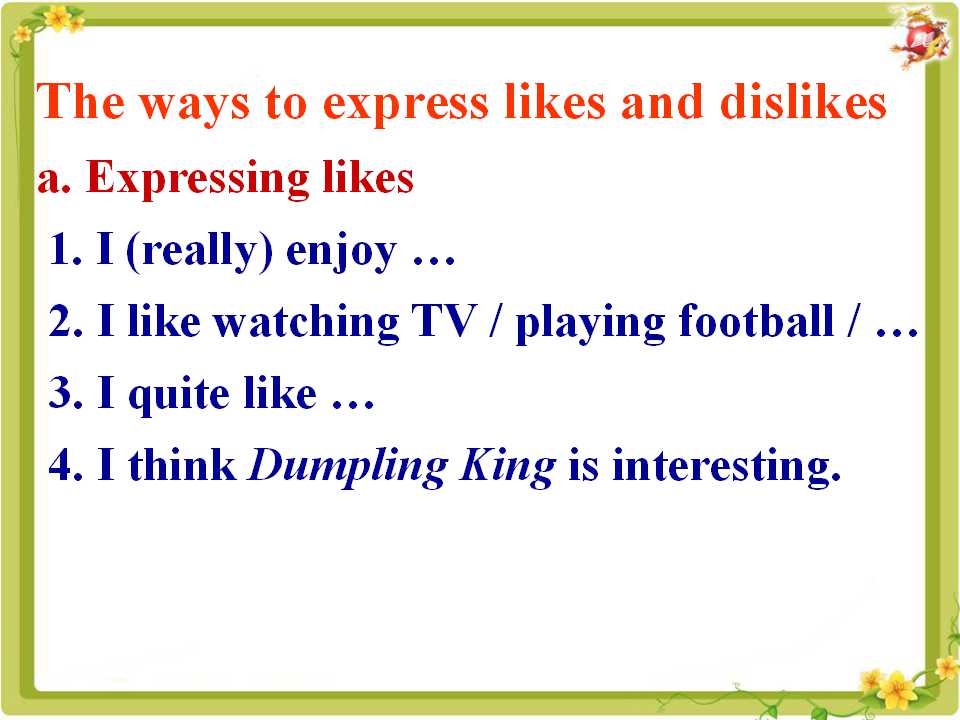 The ways to express likes and dislikes

a. Expressing likes

1. I (really) enjoy …

2. I like watching TV / playing football / …

3. I quite like …

4. I think Dumpling King is interesting.